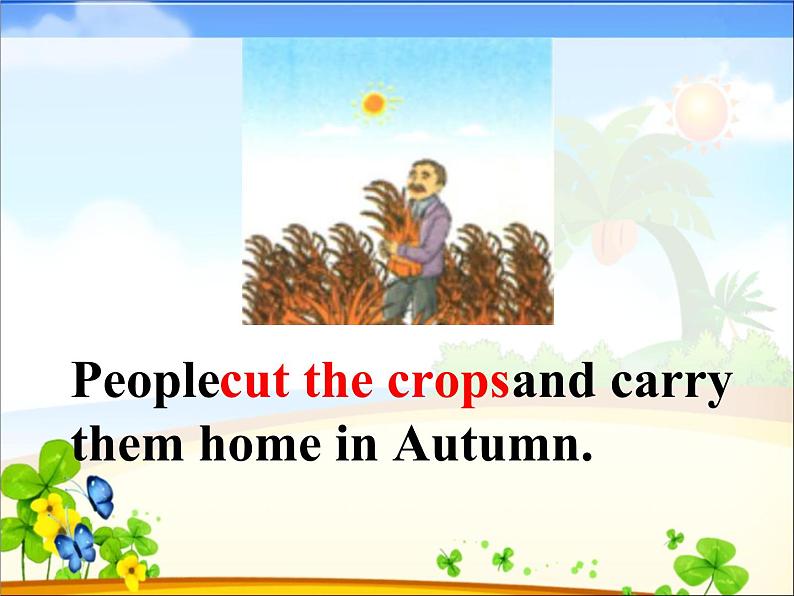 Peoplecut the cropsand carry them home in Autumn.